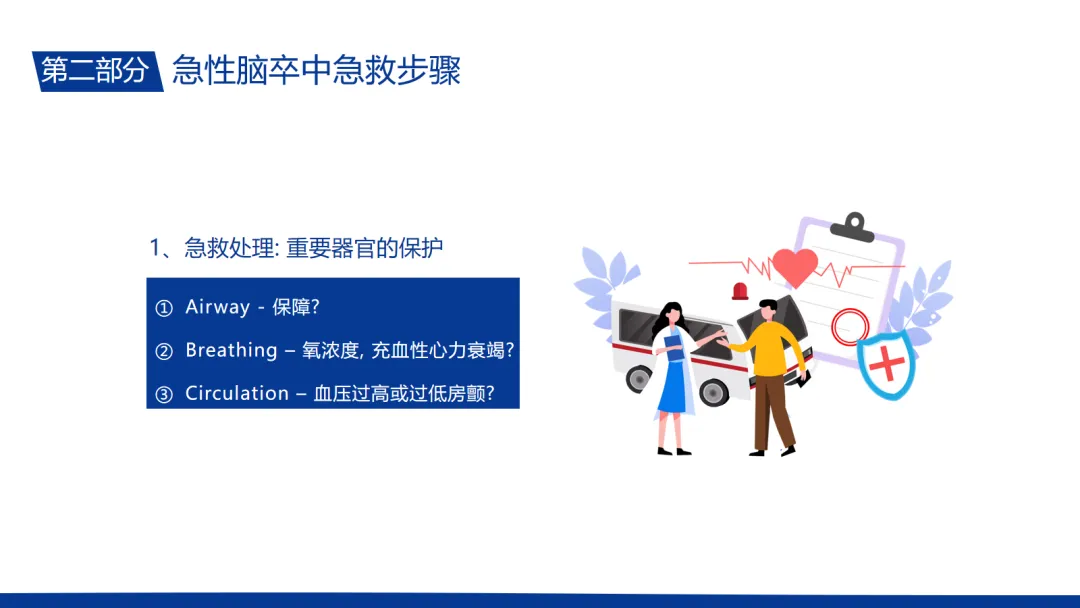 第二部分 急性脑卒中急救步骤

1、急救处理: 重要器官的保护

① Airway - 保障?

② Breathing – 氧浓度, 充血性心力衰竭?

③ Circulation – 血压过高或过低房颤?